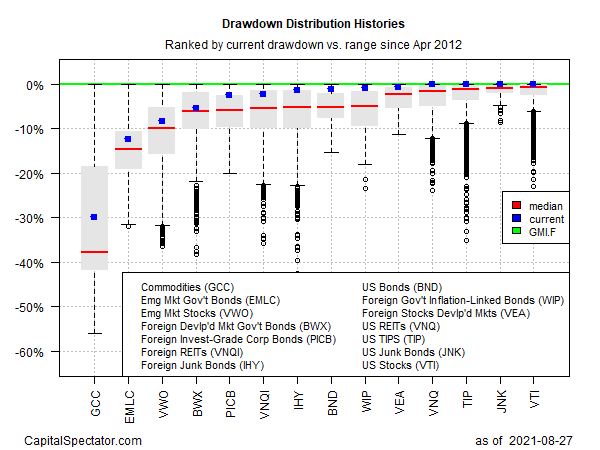 Drawdown Distribution Histories

Ranked by current drawdown vs. range since Apr 2012

0%
-10%
-20%
-30%
-40%
-50%
-60%

median
current
GMI.F

Commodities (GCC)
Emg Mkt Gov't Bonds (EMLC)
Emg Mkt Stocks (VWO)
Foreign Devlp'd Mkt Gov't Bonds (BWX)
Foreign Invest-Grade Corp Bonds (PICB)
Foreign REITs (VNQI)
Foreign Junk Bonds (IHY)

US Bonds (BND)
Foreign Gov't Inflation-Linked Bonds (WIP)
Foreign Stocks Devlp'd Mkts (VEA)
US REITs (VNQ)
US TIPS (TIP)
US Junk Bonds (JNK)
US Stocks (VTI)

GCC EMLC VWO BWX PICB VNQI IHY BND WIP VEA VNQ TIP JNK VTI

CapitalSpectator.com

as of 2021-08-27